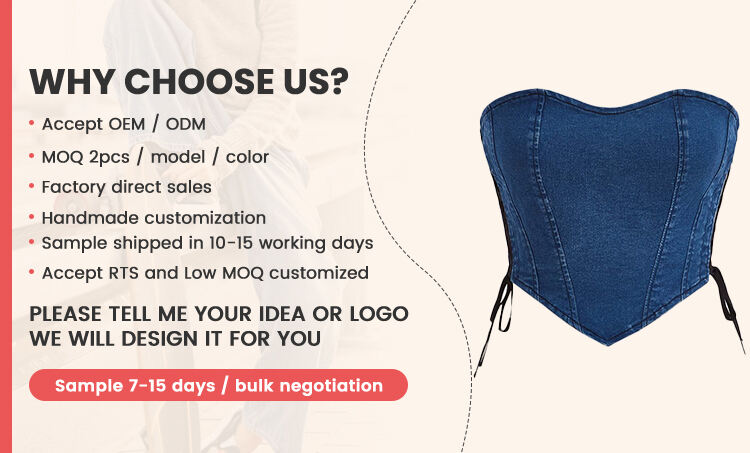 WHY CHOOSE US?

• Accept OEM / ODM
• MOQ 2pcs / model / color
• Factory direct sales
• Handmade customization
• Sample shipped in 10-15 working days
• Accept RTS and Low MOQ customized

PLEASE TELL ME YOUR IDEA OR LOGO
WE WILL DESIGN IT FOR YOU

Sample 7-15 days / bulk negotiation